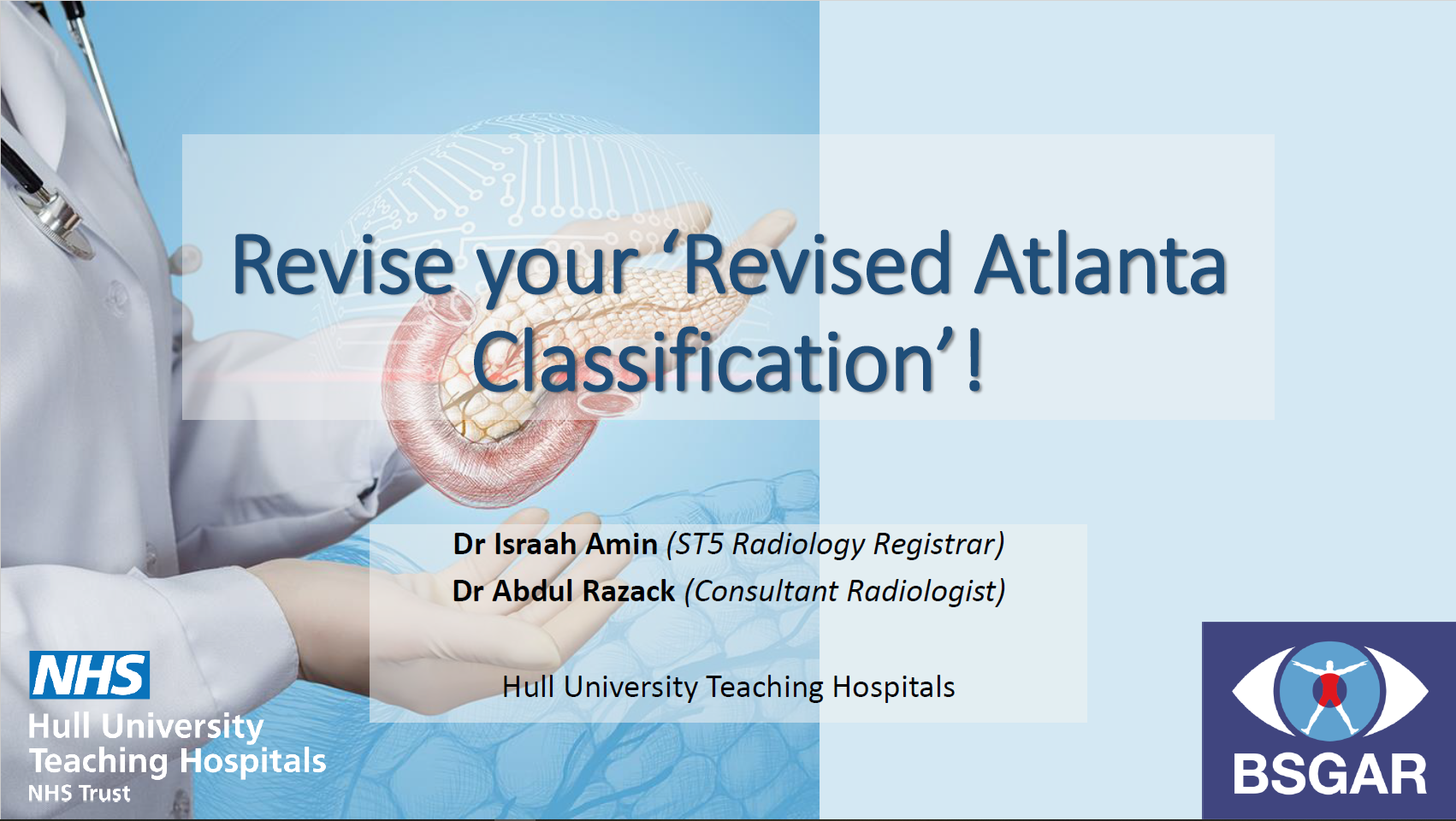 Revise your 'Revised Atlanta Classification'!

Dr Israah Amin (ST5 Radiology Registrar)
Dr Abdul Razack (Consultant Radiologist)

Hull University Teaching Hospitals

NHS
Hull University
Teaching Hospitals
NHS Trust

BSGAR